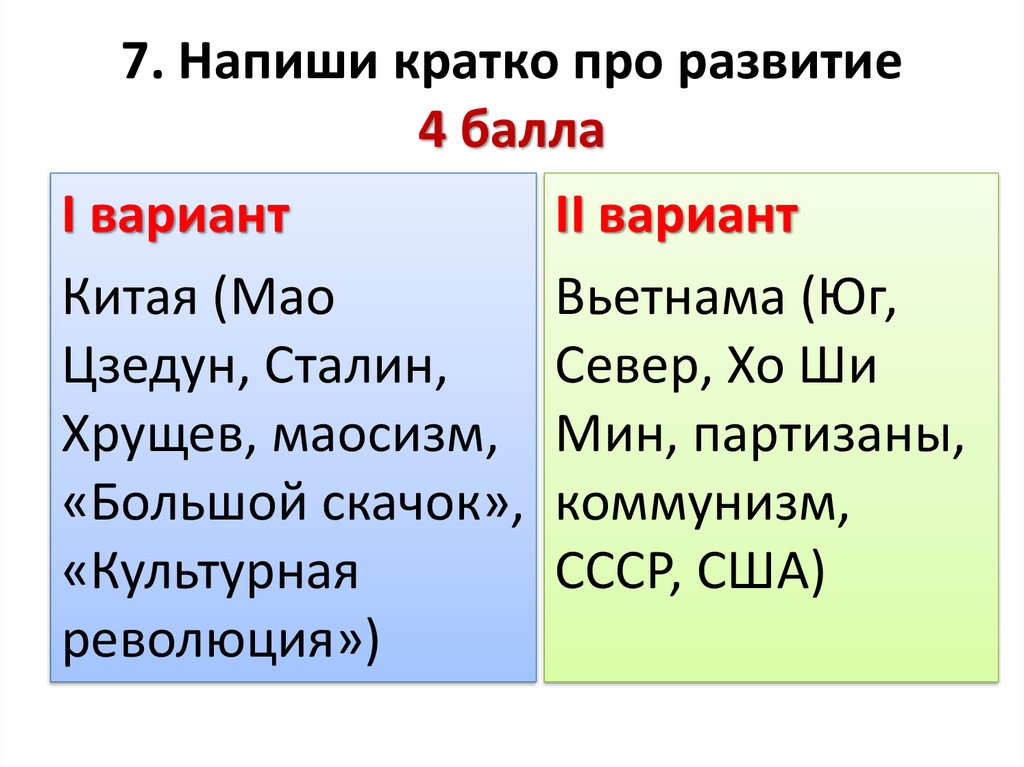 7. Напиши кратко про развитие
4 балла

I вариант

Китая (Мао Цзедун, Сталин, Хрущев, маосизм, «Большой скачок», «Культурная революция»)

II вариант

Вьетнама (Юг, Север, Хо Ши Мин, партизаны, коммунизм, СССР, США)